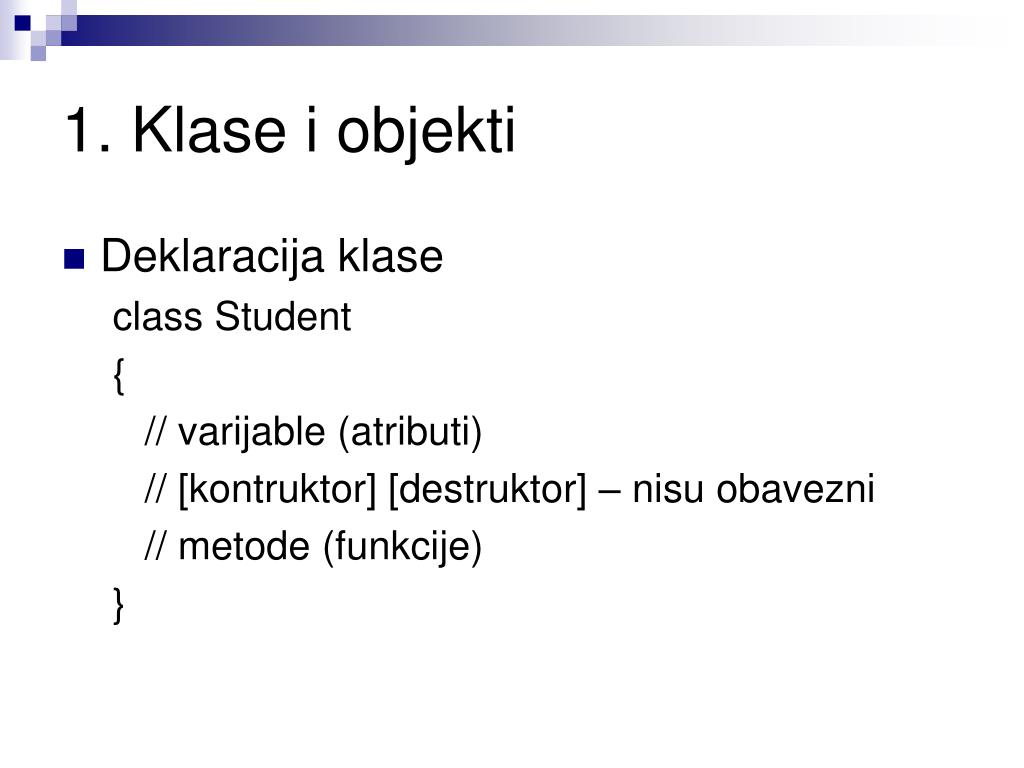 1. Klase i objekti

Deklaracija klase

class Student
{
// varijable (atributi)
// [kontruktor] [destruktor] – nisu obavezni
// metode (funkcije)
}